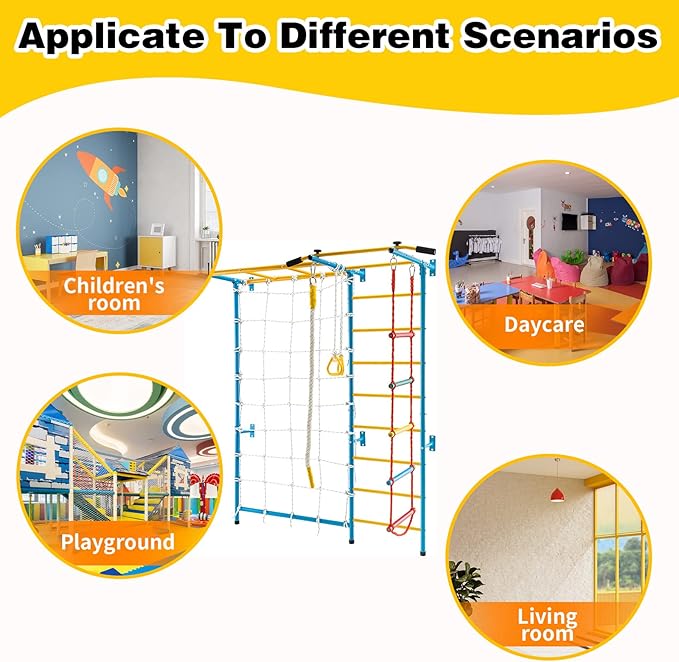 Applicate To Different Scenarios

Children's room

Daycare

Playground

Living room